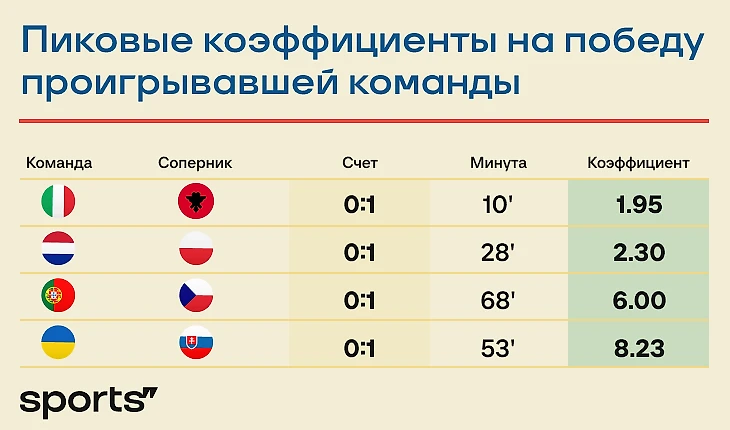 Пиковые коэффициенты на победу проигрывавшей команды

| Команда | Соперник | Счет | Минута | Коэффициент |
|---|---|---|---|---|
| | | 0:1 | 10' | 1.95 |
| | | 0:1 | 28' | 2.30 |
| | | 0:1 | 68' | 6.00 |
| | | 0:1 | 53' | 8.23 |

sports